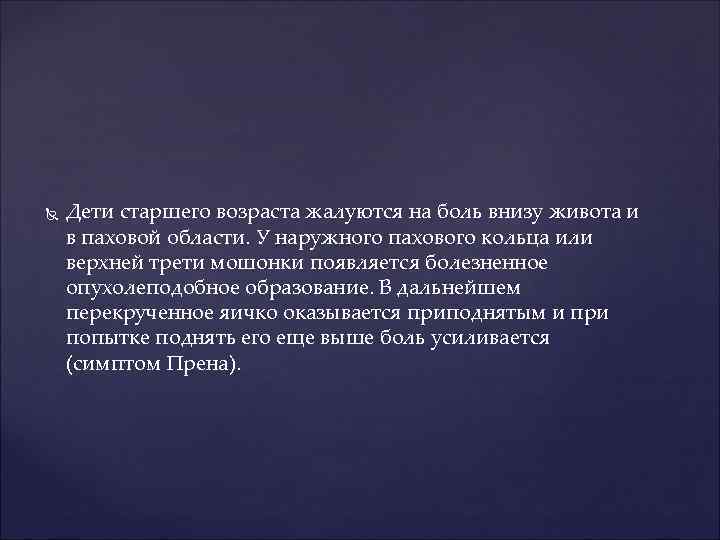 Дети старшего возраста жалуются на боль внизу живота и в паховой области. У наружного пахового кольца или верхней трети мошонки появляется болезненное опухолеподобное образование. В дальнейшем перекрученное яичко оказывается приподнятым и при попытке поднять его еще выше боль усиливается (симптом Прена).